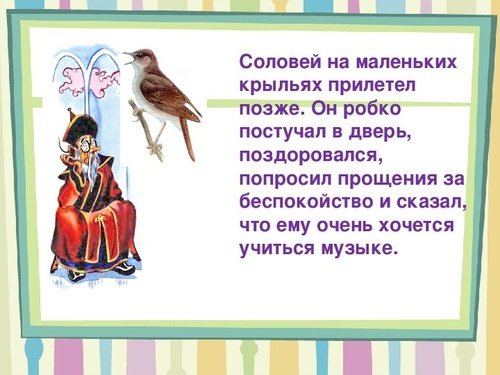 Соловей на маленьких крыльях прилетел позже. Он робко постучал в дверь, поздоровался, попросил прощения за беспокойство и сказал, что ему очень хочется учиться музыке.